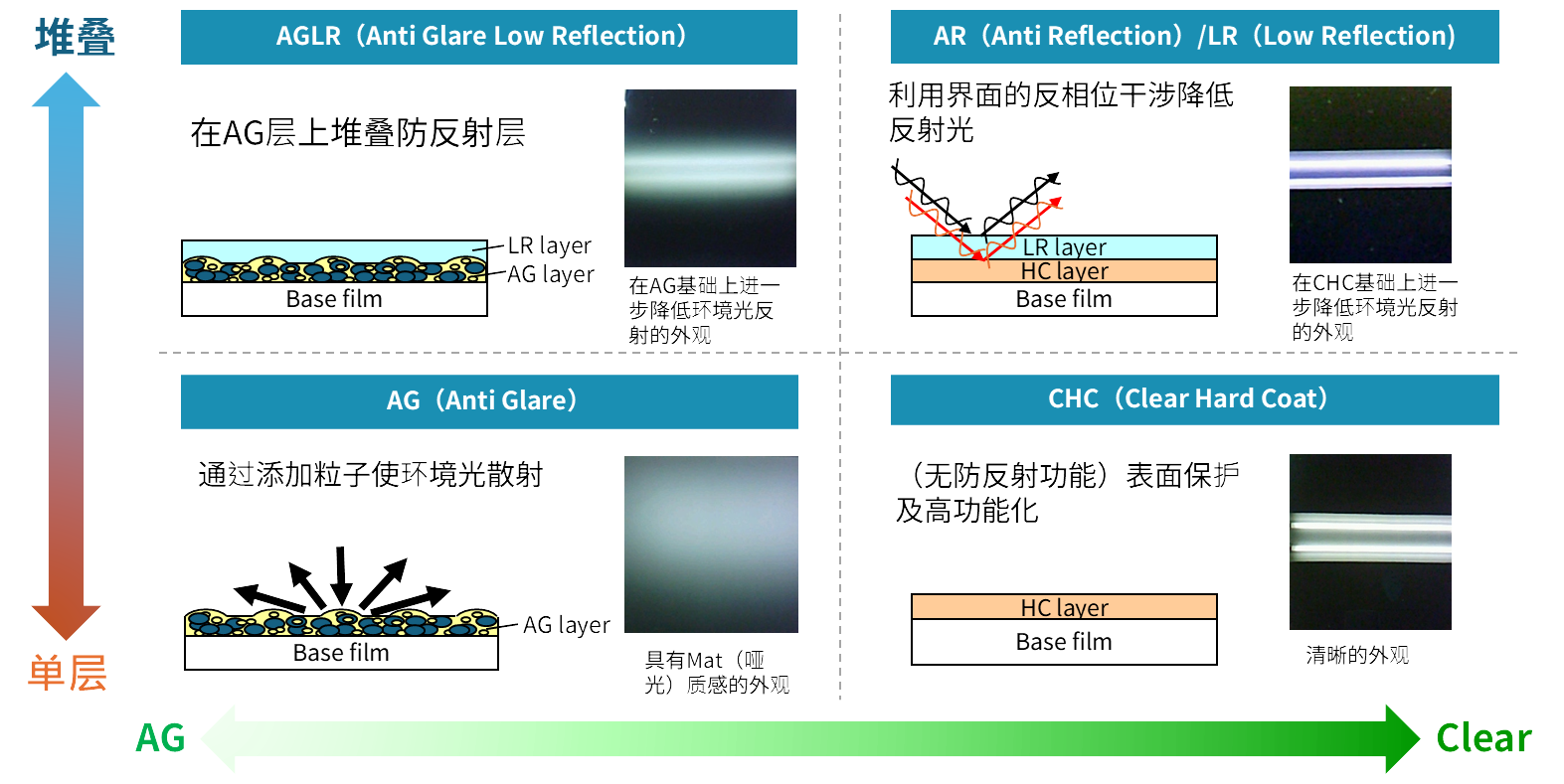 堆叠

AGLR（Anti Glare Low Reflection）

在AG层上堆叠防反射层

LR layer
AG layer
Base film

在AG基础上进一步降低环境光反射的外观

AR（Anti Reflection）/LR（Low Reflection）

利用界面的反相位干涉降低反射光

LR layer
HC layer
Base film

在CHC基础上进一步降低环境光反射的外观

AG（Anti Glare）

通过添加粒子使环境光散射

AG layer
Base film

具有Mat（哑光）质感的外观

CHC（Clear Hard Coat）

（无防反射功能）表面保护及高功能化

HC layer
Base film

清晰的外观

单层

AG

Clear